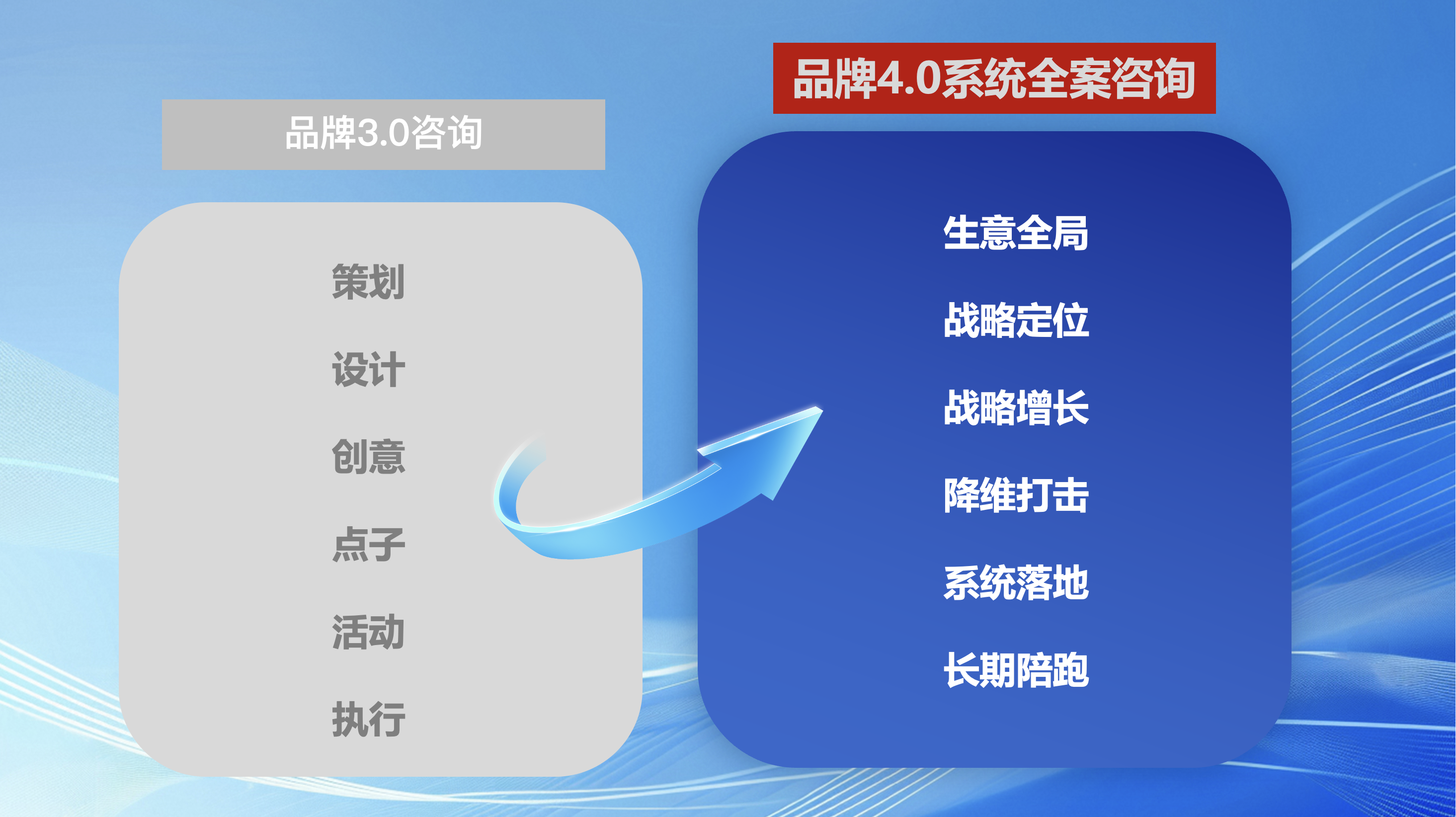 品牌3.0咨询

策划

设计

创意

点子

活动

执行

品牌4.0系统全案咨询

生意全局

战略定位

战略增长

降维打击

系统落地

长期陪跑